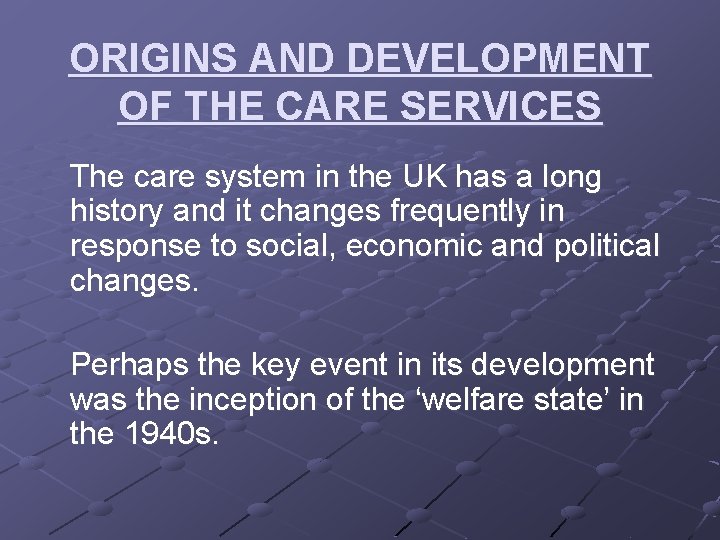 ORIGINS AND DEVELOPMENT OF THE CARE SERVICES

The care system in the UK has a long history and it changes frequently in response to social, economic and political changes.

Perhaps the key event in its development was the inception of the ‘welfare state’ in the 1940s.